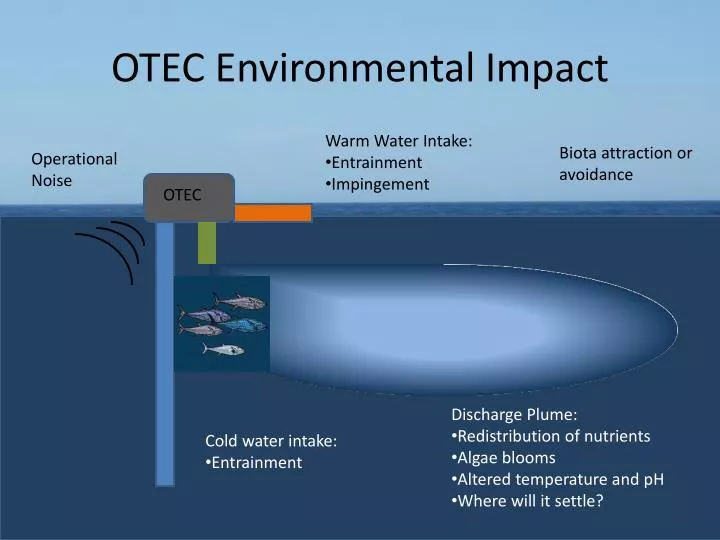 OTEC Environmental Impact

Operational Noise

OTEC

Warm Water Intake:
•Entrainment
•Impingement

Biota attraction or avoidance

Cold water intake:
•Entrainment

Discharge Plume:
•Redistribution of nutrients
•Algae blooms
•Altered temperature and pH
•Where will it settle?